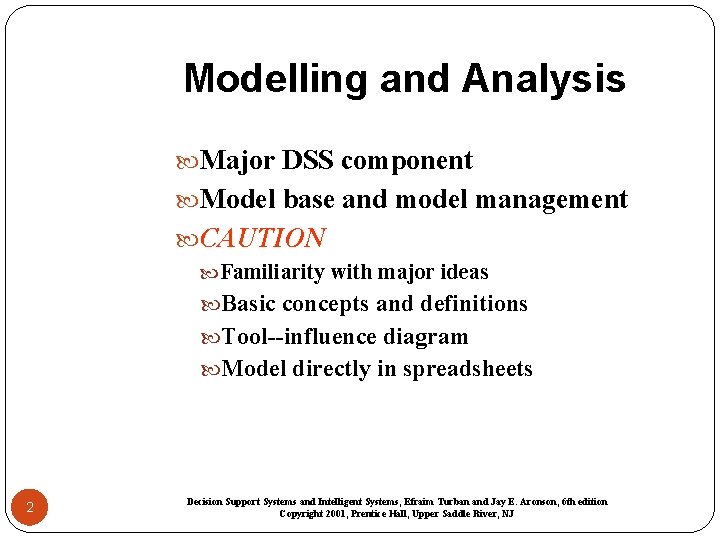 Modelling and Analysis

Major DSS component

Model base and model management

CAUTION

Familiarity with major ideas

Basic concepts and definitions

Tool--influence diagram

Model directly in spreadsheets

2

Decision Support Systems and Intelligent Systems, Efraim Turban and Jay E. Aronson, 6th edition
Copyright 2001, Prentice Hall, Upper Saddle River, NJ